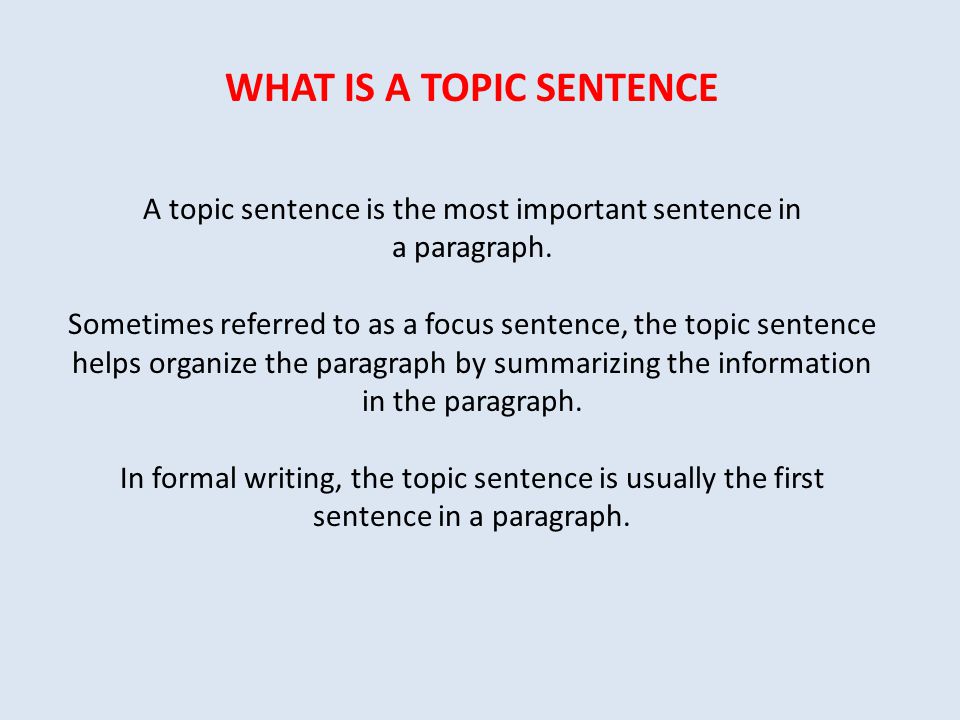 WHAT IS A TOPIC SENTENCE

A topic sentence is the most important sentence in a paragraph.

Sometimes referred to as a focus sentence, the topic sentence helps organize the paragraph by summarizing the information in the paragraph.

In formal writing, the topic sentence is usually the first sentence in a paragraph.